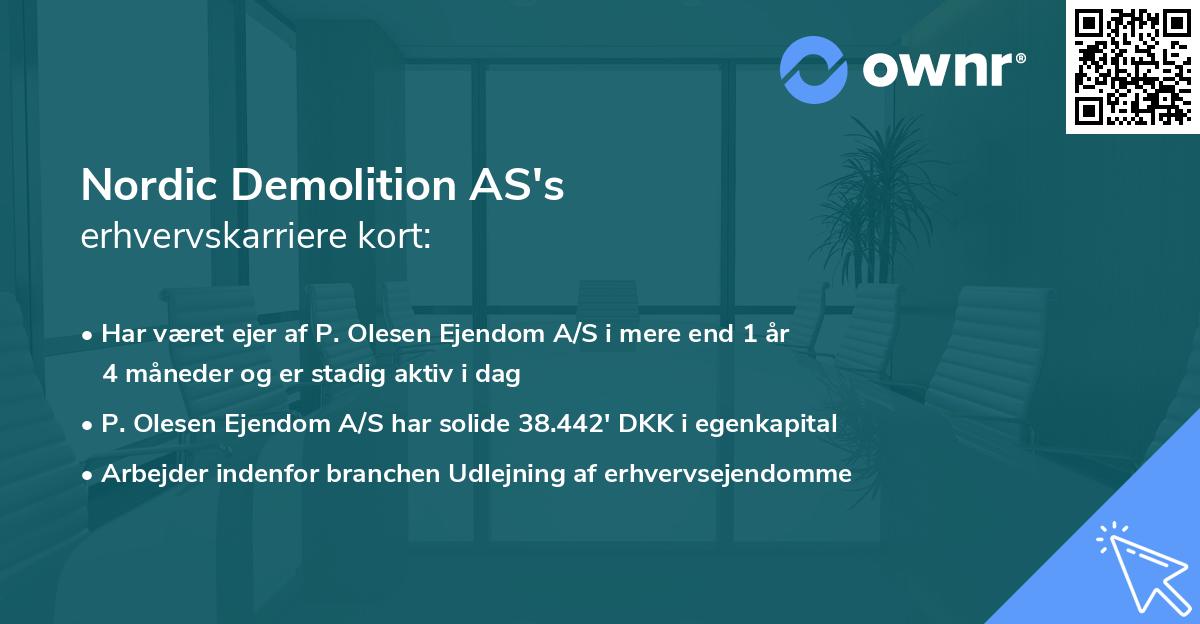 ownr®

Nordic Demolition AS's
erhvervskarriere kort:

• Har været ejer af P. Olesen Ejendom A/S i mere end 1 år 4 måneder og er stadig aktiv i dag
• P. Olesen Ejendom A/S har solide 38.442' DKK i egenkapital
• Arbejder indenfor branchen Udlejning af erhvervsejendomme